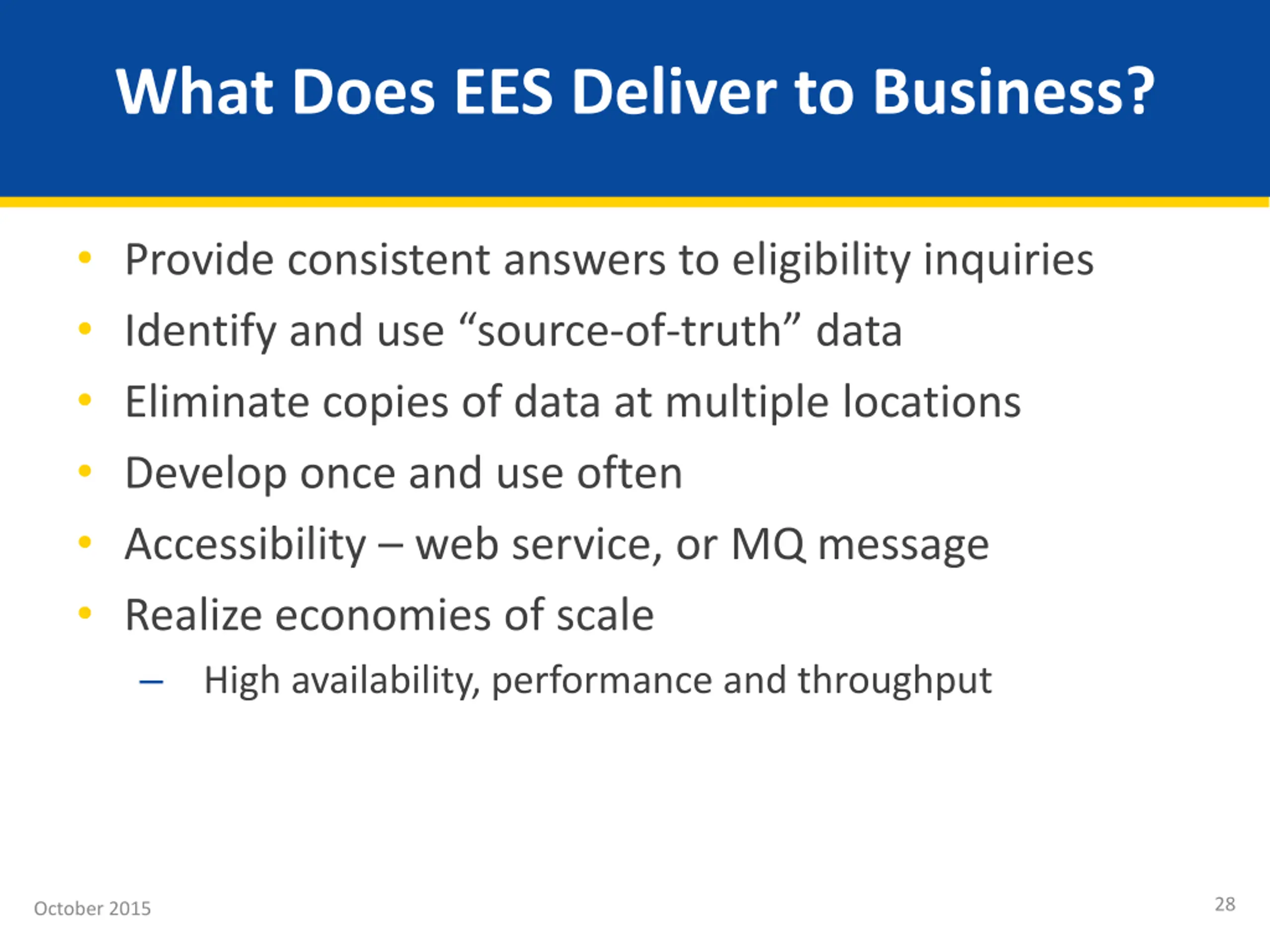 What Does EES Deliver to Business?

• Provide consistent answers to eligibility inquiries
• Identify and use “source-of-truth” data
• Eliminate copies of data at multiple locations
• Develop once and use often
• Accessibility – web service, or MQ message
• Realize economies of scale
– High availability, performance and throughput

October 2015

28